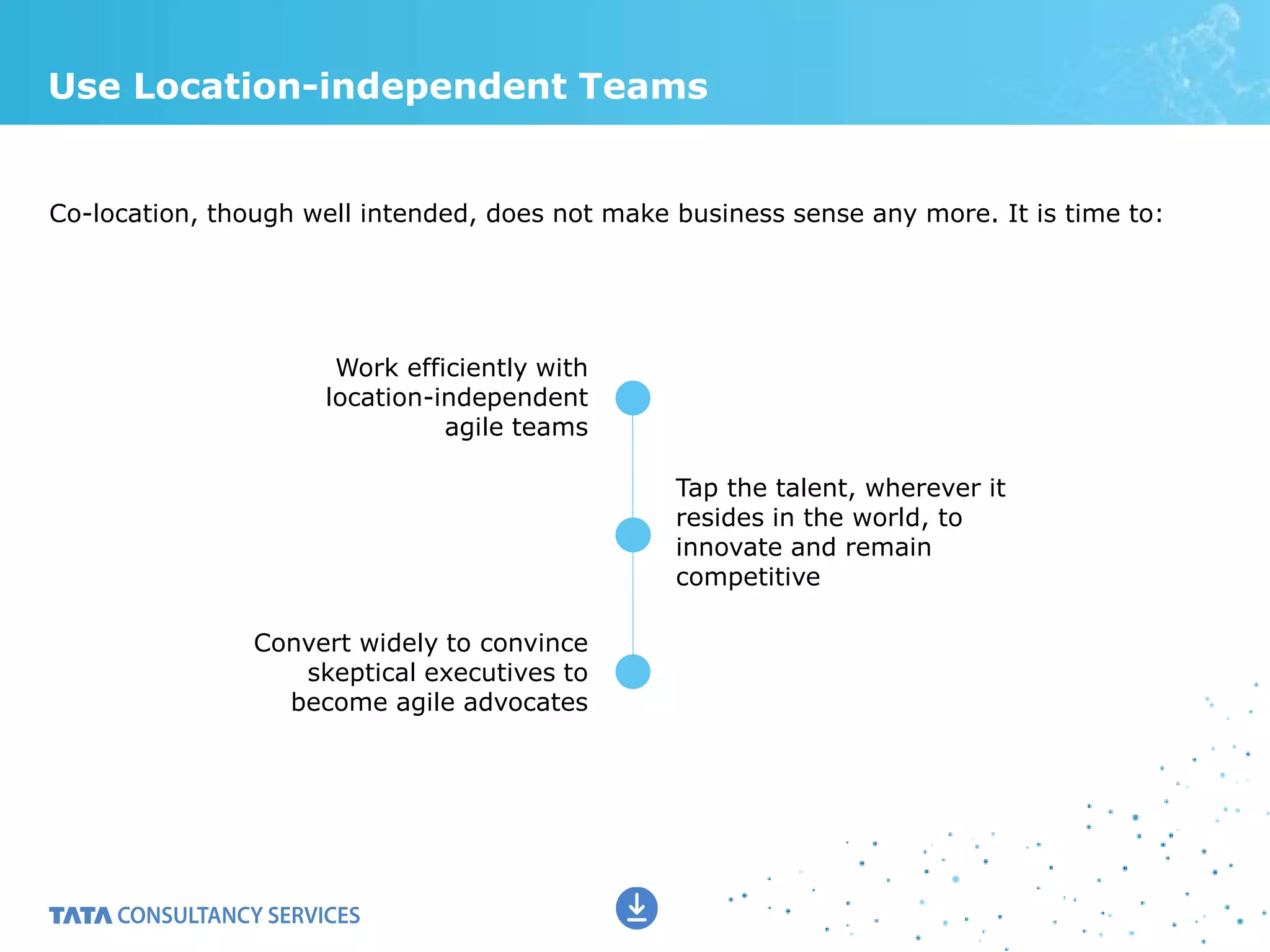 Use Location-independent Teams

Co-location, though well intended, does not make business sense any more. It is time to:

Work efficiently with location-independent agile teams

Tap the talent, wherever it resides in the world, to innovate and remain competitive

Convert widely to convince skeptical executives to become agile advocates

TATA CONSULTANCY SERVICES